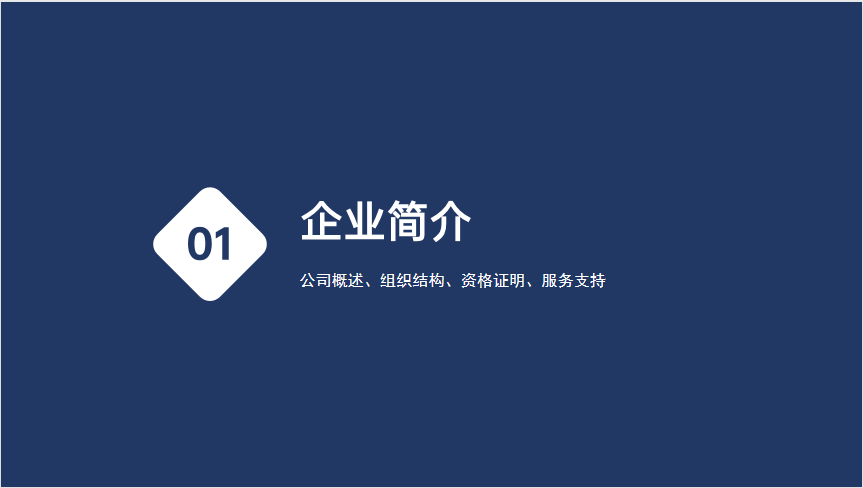 01

企业简介

公司概述、组织结构、资格证明、服务支持